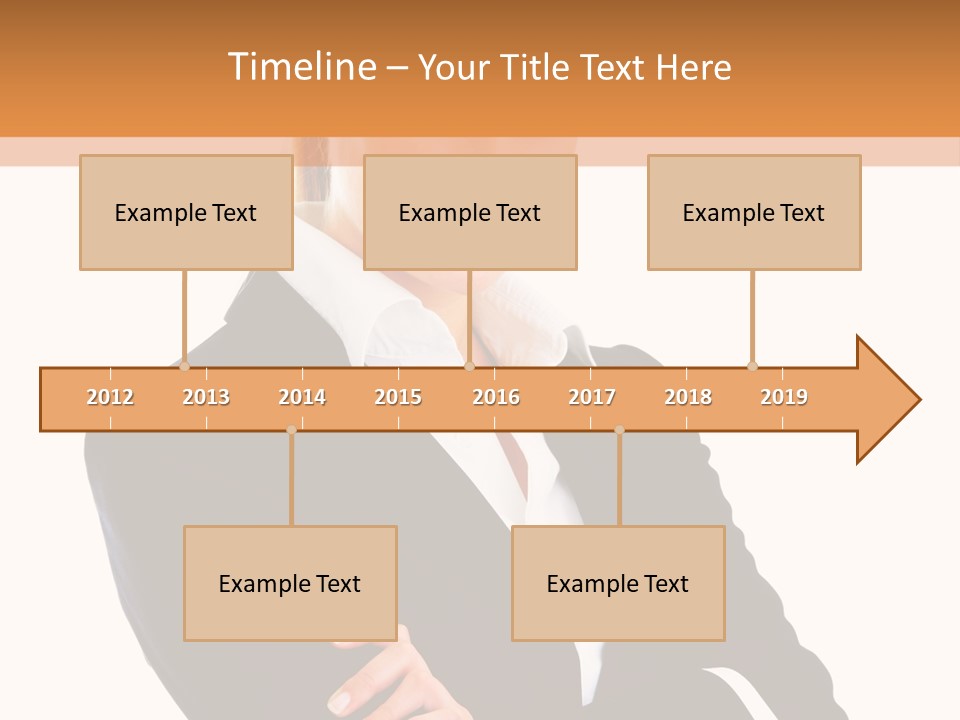 Timeline – Your Title Text Here

Example Text

Example Text

Example Text

2012 2013 2014 2015 2016 2017 2018 2019

Example Text

Example Text